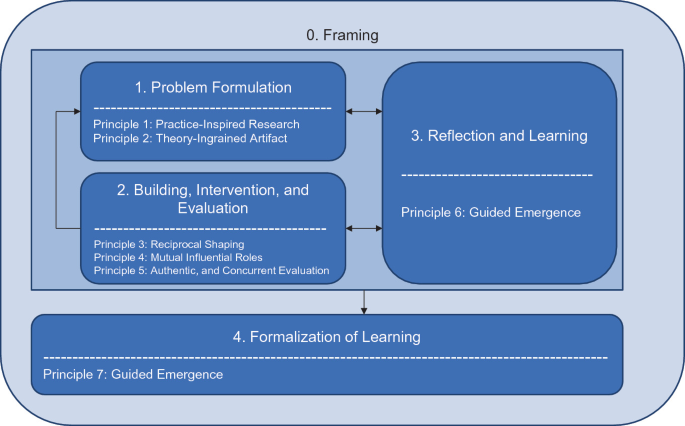 0. Framing

1. Problem Formulation

Principle 1: Practice-Inspired Research
Principle 2: Theory-Ingrained Artifact

2. Building, Intervention, and Evaluation

Principle 3: Reciprocal Shaping
Principle 4: Mutual Influential Roles
Principle 5: Authentic, and Concurrent Evaluation

3. Reflection and Learning

Principle 6: Guided Emergence

4. Formalization of Learning

Principle 7: Guided Emergence